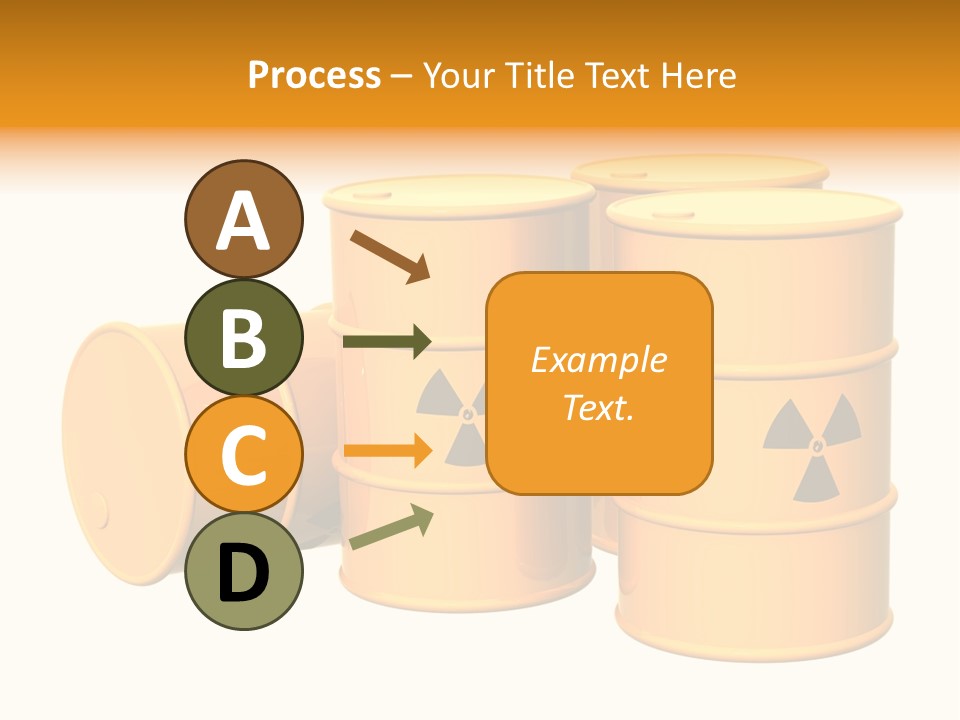 Process – Your Title Text Here

A

B

C

D

Example Text.